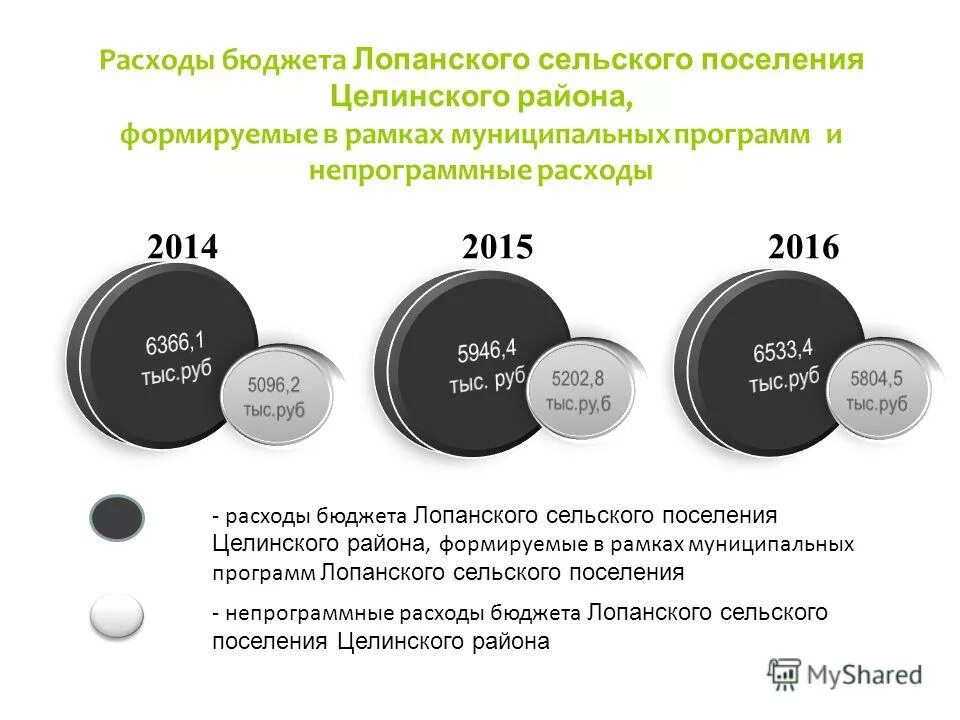 Расходы бюджета Лопанского сельского поселения Целинского района, формируемые в рамках муниципальных программ и непрограммные расходы

2014

6366,1 тыс.руб

5096,2 тыс.руб

2015

5946,4 тыс. руб

5202,8 тыс.ру,б

2016

6533,4 тыс.руб

5804,5 тыс.руб

- расходы бюджета Лопанского сельского поселения Целинского района, формируемые в рамках муниципальных программ Лопанского сельского поселения

- непрограммные расходы бюджета Лопанского сельского поселения Целинского района

MyShared